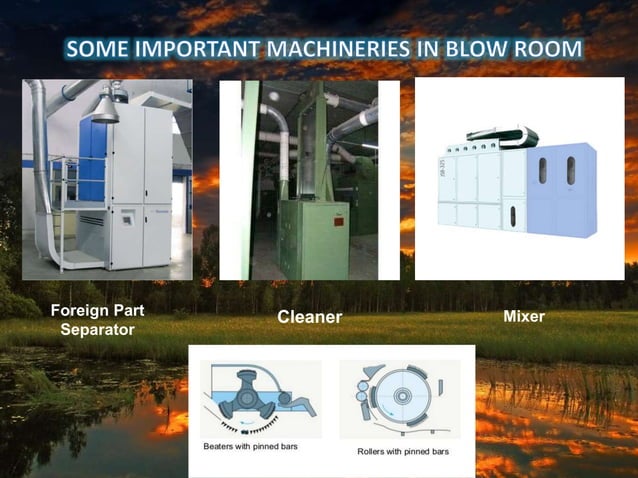 SOME IMPORTANT MACHINERIES IN BLOW ROOM

Foreign Part Separator

Cleaner

Mixer

Beaters with pinned bars

Rollers with pinned bars